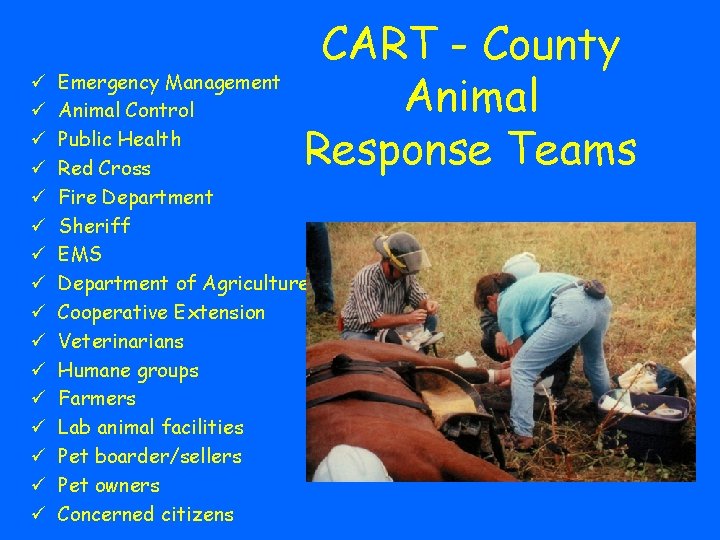 CART - County Animal Response Teams

✓ Emergency Management
✓ Animal Control
✓ Public Health
✓ Red Cross
✓ Fire Department
✓ Sheriff
✓ EMS
✓ Department of Agriculture
✓ Cooperative Extension
✓ Veterinarians
✓ Humane groups
✓ Farmers
✓ Lab animal facilities
✓ Pet boarder/sellers
✓ Pet owners
✓ Concerned citizens